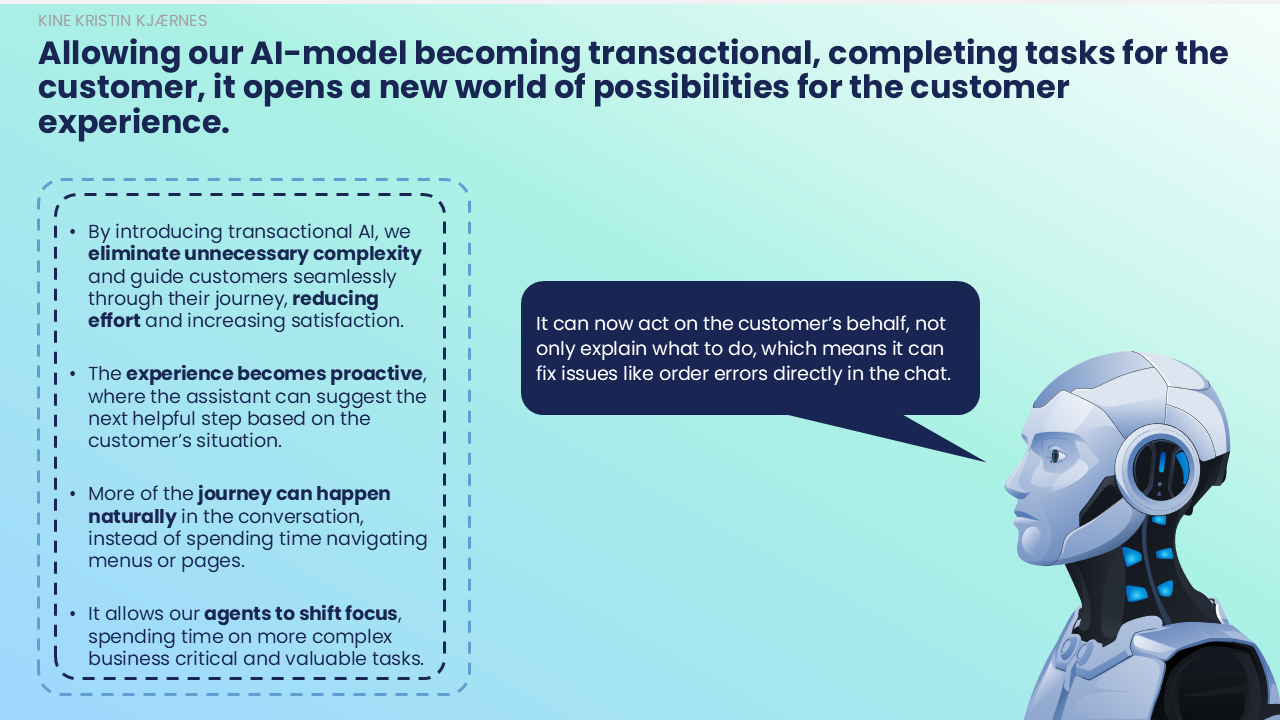 KINE KRISTIN KJÆRNES

Allowing our AI-model becoming transactional, completing tasks for the customer, it opens a new world of possibilities for the customer experience.

• By introducing transactional AI, we eliminate unnecessary complexity and guide customers seamlessly through their journey, reducing effort and increasing satisfaction.

• The experience becomes proactive, where the assistant can suggest the next helpful step based on the customer's situation.

• More of the journey can happen naturally in the conversation, instead of spending time navigating menus or pages.

• It allows our agents to shift focus, spending time on more complex business critical and valuable tasks.

It can now act on the customer's behalf, not only explain what to do, which means it can fix issues like order errors directly in the chat.